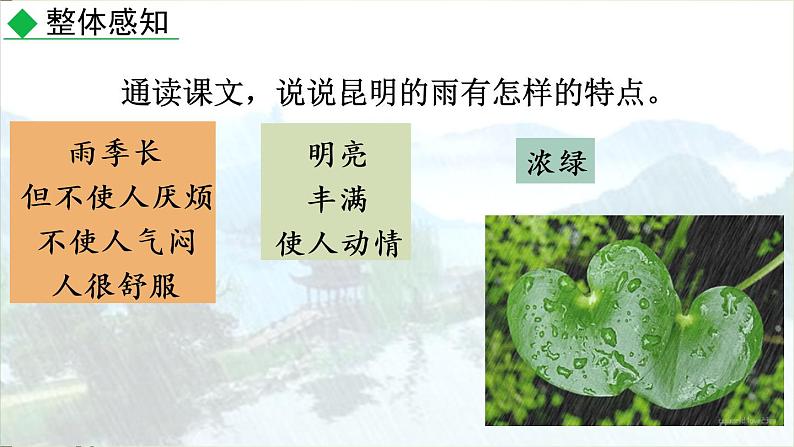 整体感知

通读课文，说说昆明的雨有怎样的特点。

雨季长
但不使人厌烦
不使人气闷
人很舒服

明亮
丰满
使人动情

浓绿